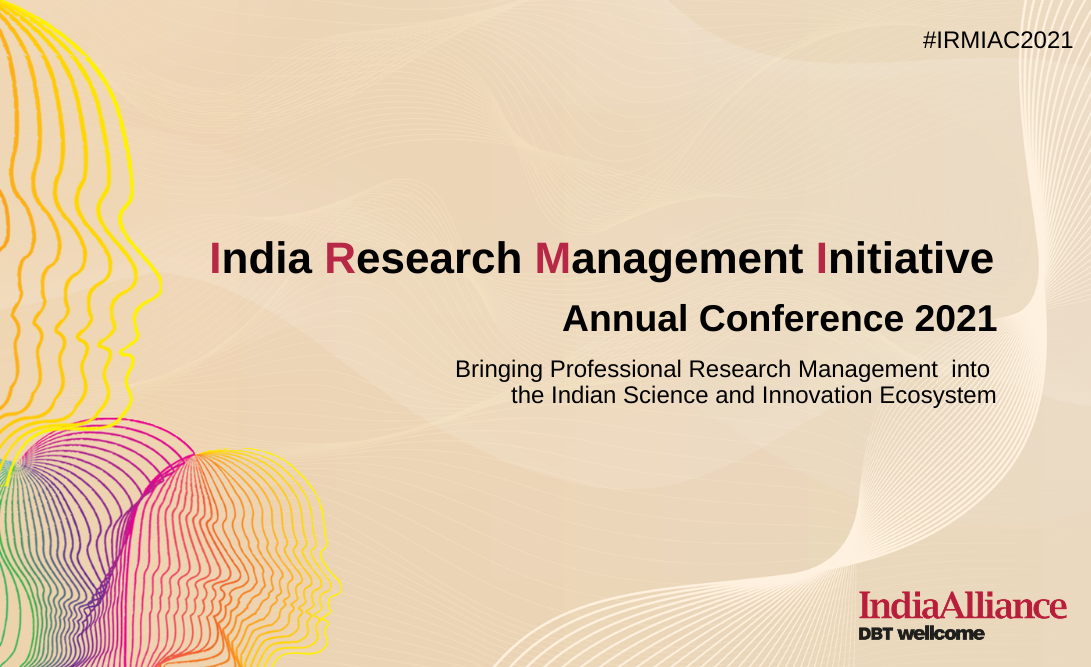 #IRMIAC2021

India Research Management Initiative

Annual Conference 2021

Bringing Professional Research Management into the Indian Science and Innovation Ecosystem

IndiaAlliance
DBT wellcome